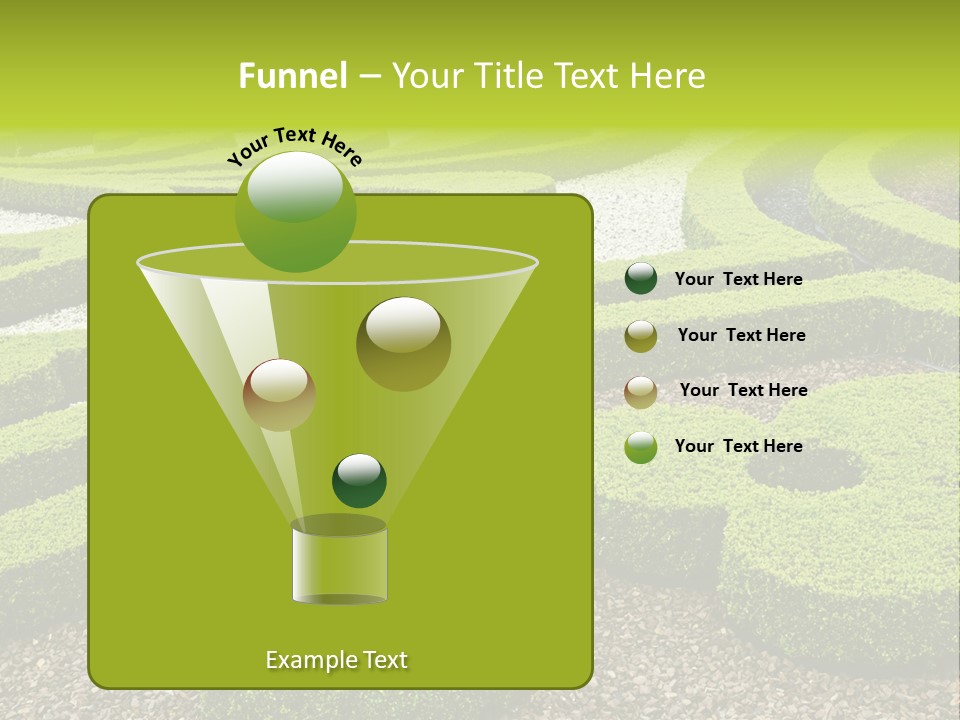 Funnel – Your Title Text Here

Your Text Here

Your Text Here

Your Text Here

Your Text Here

Your Text Here

Example Text